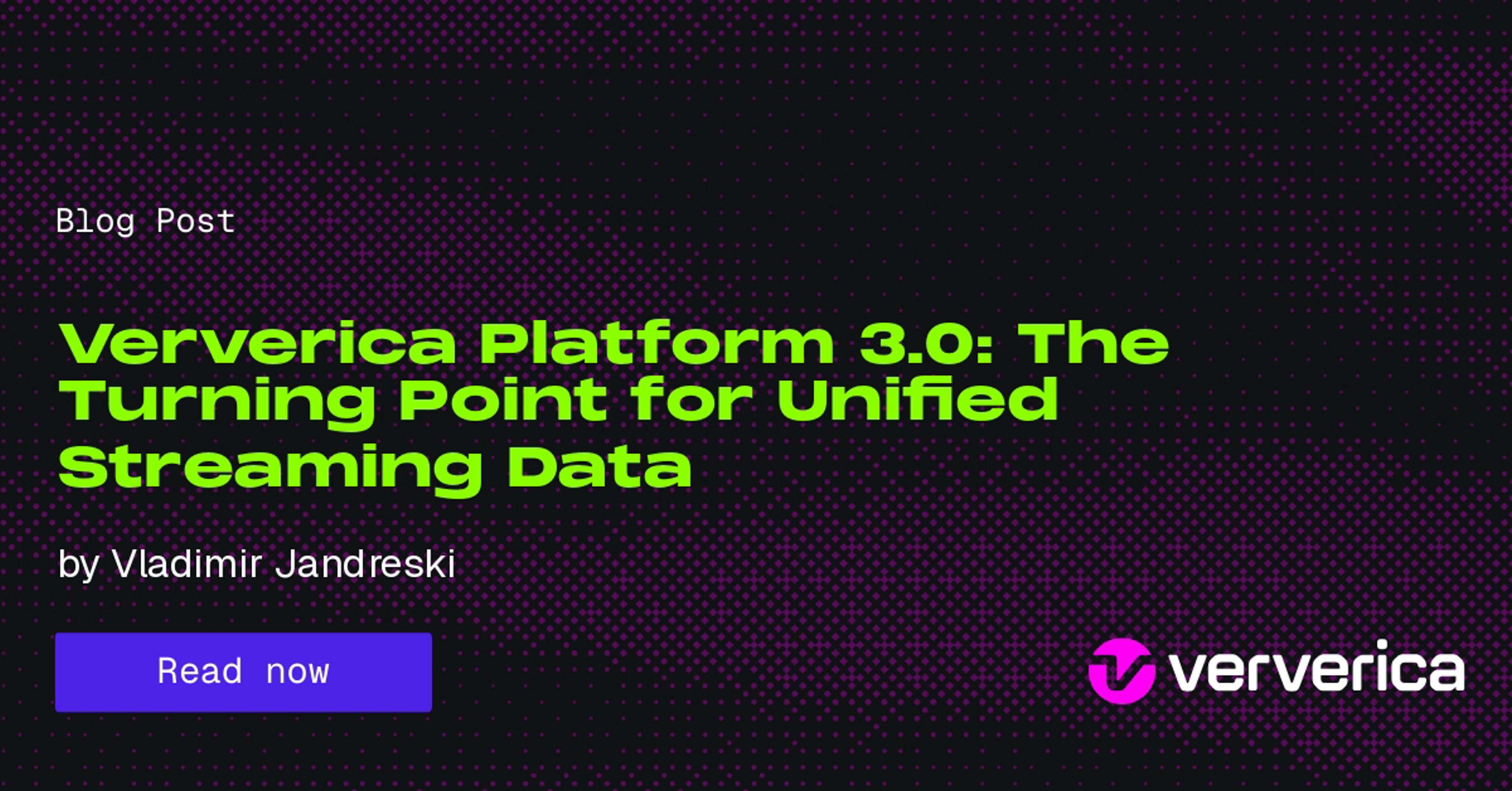 Blog Post

Ververica Platform 3.0: The Turning Point for Unified Streaming Data

by Vladimir Jandreski

Read now

ververica